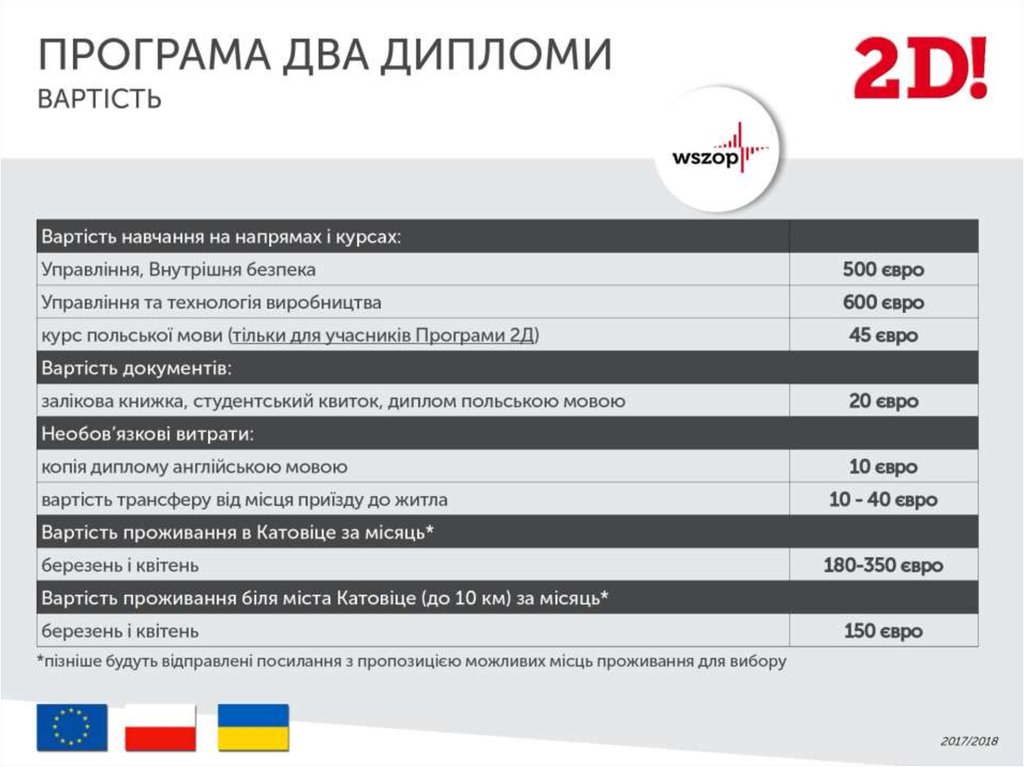 ПРОГРАМА ДВА ДИПЛОМИ
ВАРТІСТЬ

2D!

wszop

| Вартість навчання на напрямах і курсах: | |
|---|---|
| Управління, Внутрішня безпека | 500 євро |
| Управління та технологія виробництва | 600 євро |
| курс польської мови (тільки для учасників Програми 2Д) | 45 євро |
| Вартість документів: | |
| залікова книжка, студентський квиток, диплом польською мовою | 20 євро |
| Необов'язкові витрати: | |
| копія диплому англійською мовою | 10 євро |
| вартість трансферу від місця приїзду до житла | 10 - 40 євро |
| Вартість проживання в Катовіце за місяць* | |
| березень і квітень | 180-350 євро |
| Вартість проживання біля міста Катовіце (до 10 км) за місяць* | |
| березень і квітень | 150 євро |

*пізніше будуть відправлені посилання з пропозицією можливих місць проживання для вибору

2017/2018